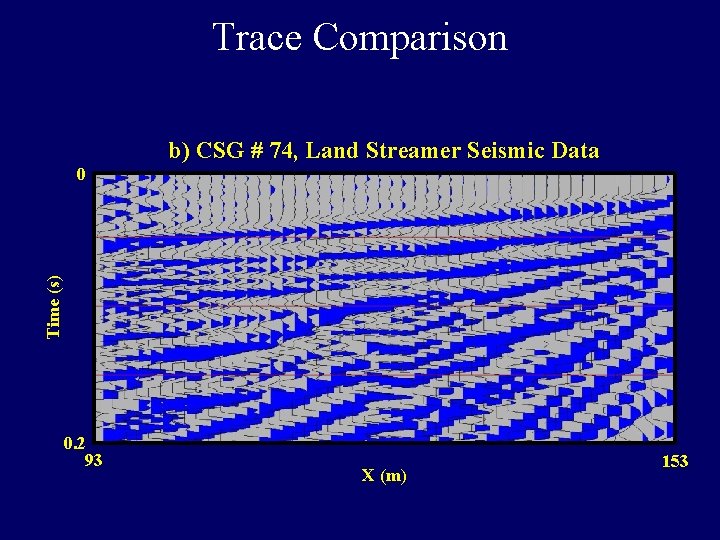 Trace Comparison

b) CSG # 74, Land Streamer Seismic Data

0

Time (s)

0.2

93

X (m)

153